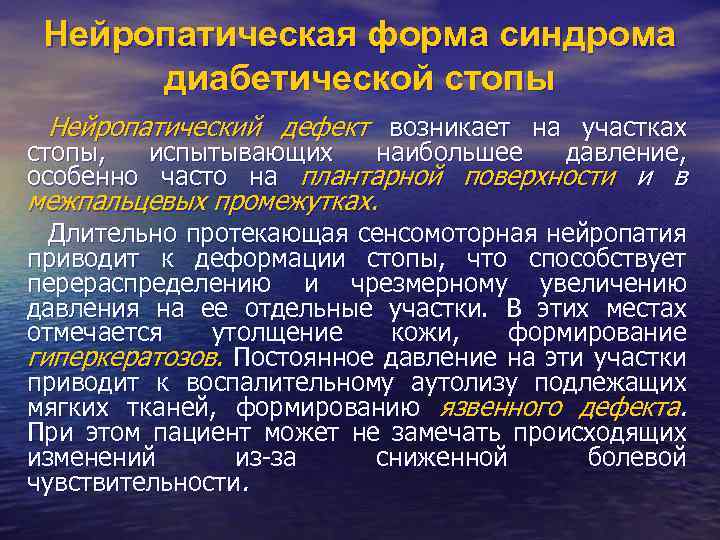 Нейропатическая форма синдрома диабетической стопы

Нейропатический дефект возникает на участках стопы, испытывающих наибольшее давление, особенно часто на плантарной поверхности и в межпальцевых промежутках.

Длительно протекающая сенсомоторная нейропатия приводит к деформации стопы, что способствует перераспределению и чрезмерному увеличению давления на ее отдельные участки. В этих местах отмечается утолщение кожи, формирование гиперкератозов. Постоянное давление на эти участки приводит к воспалительному аутолизу подлежащих мягких тканей, формированию язвенного дефекта. При этом пациент может не замечать происходящих изменений из-за сниженной болевой чувствительности.